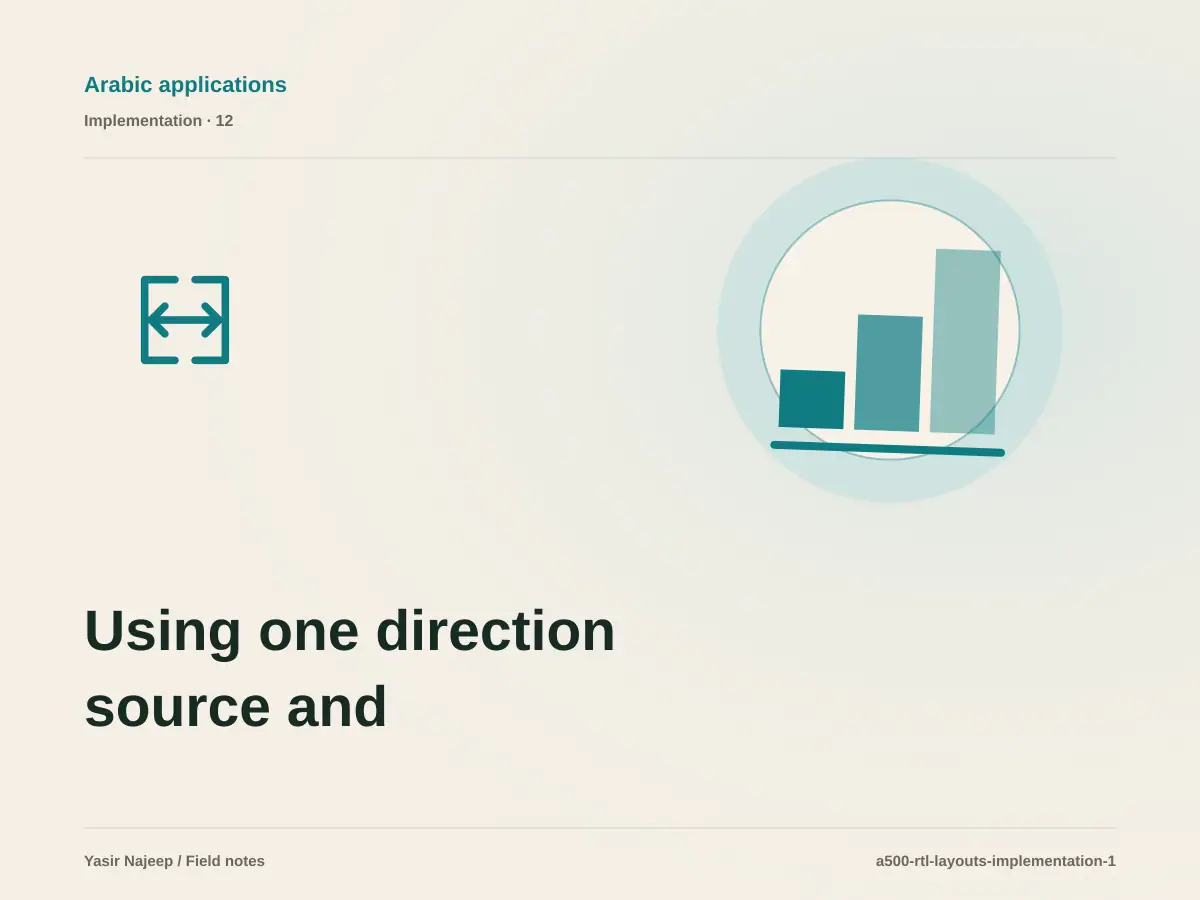 Arabic applications

Implementation · 12

Using one direction source and

Yasir Najeep / Field notes

a500-rtl-layouts-implementation-1